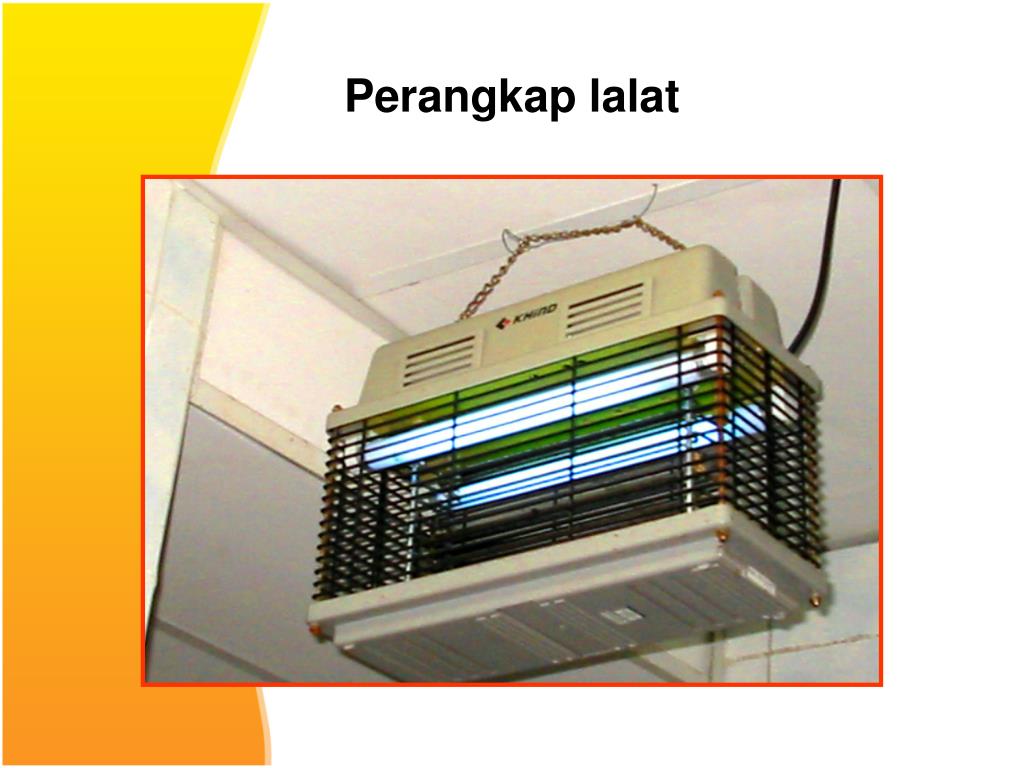 Perangkap lalat

KHIND